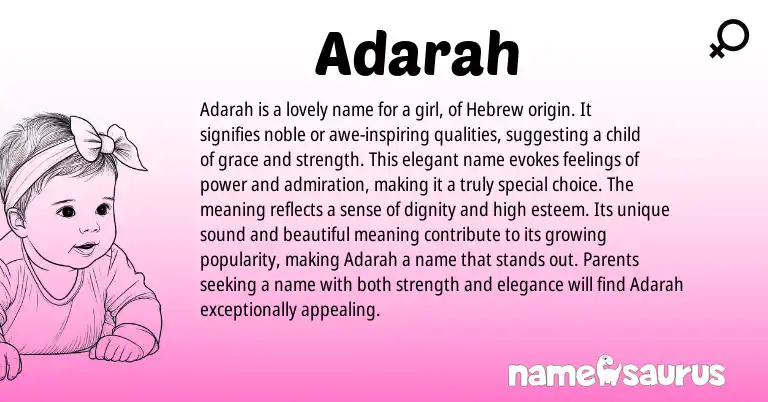 Adarah

Adarah is a lovely name for a girl, of Hebrew origin. It signifies noble or awe-inspiring qualities, suggesting a child of grace and strength. This elegant name evokes feelings of power and admiration, making it a truly special choice. The meaning reflects a sense of dignity and high esteem. Its unique sound and beautiful meaning contribute to its growing popularity, making Adarah a name that stands out. Parents seeking a name with both strength and elegance will find Adarah exceptionally appealing.

namesaurus